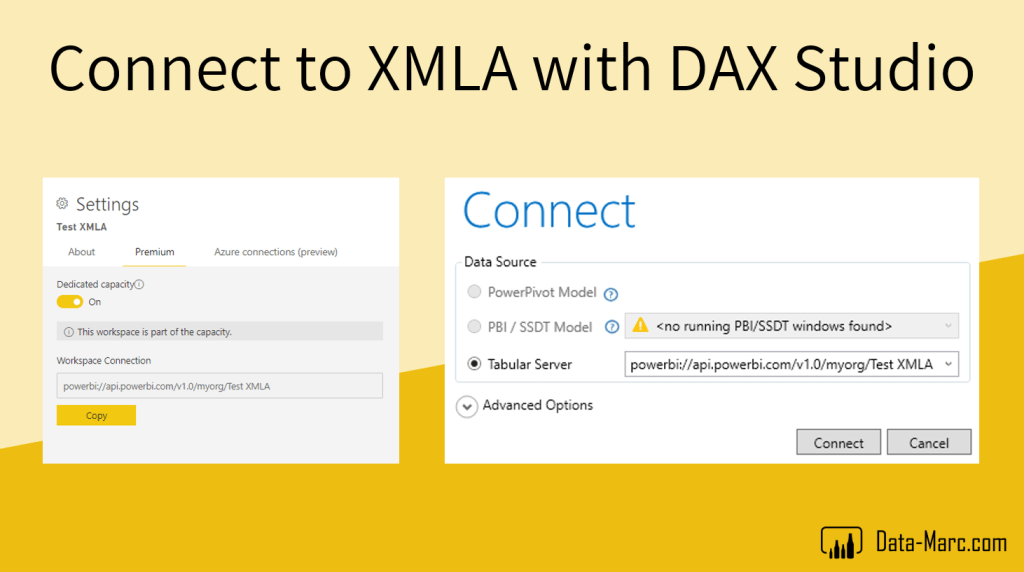 Connect to XMLA with DAX Studio

Settings
Test XMLA
About
Premium
Azure connections (preview)
Dedicated capacity
On
This workspace is part of the capacity.
Workspace Connection
powerbi://api.powerbi.com/v1.0/myorg/Test XMLA
Copy

Connect
Data Source
PowerPivot Model
PBI / SSDT Model
<no running PBI/SSDT windows found>
Tabular Server
powerbi://api.powerbi.com/v1.0/myorg/Test XMLA
Advanced Options
Connect
Cancel

Data-Marc.com